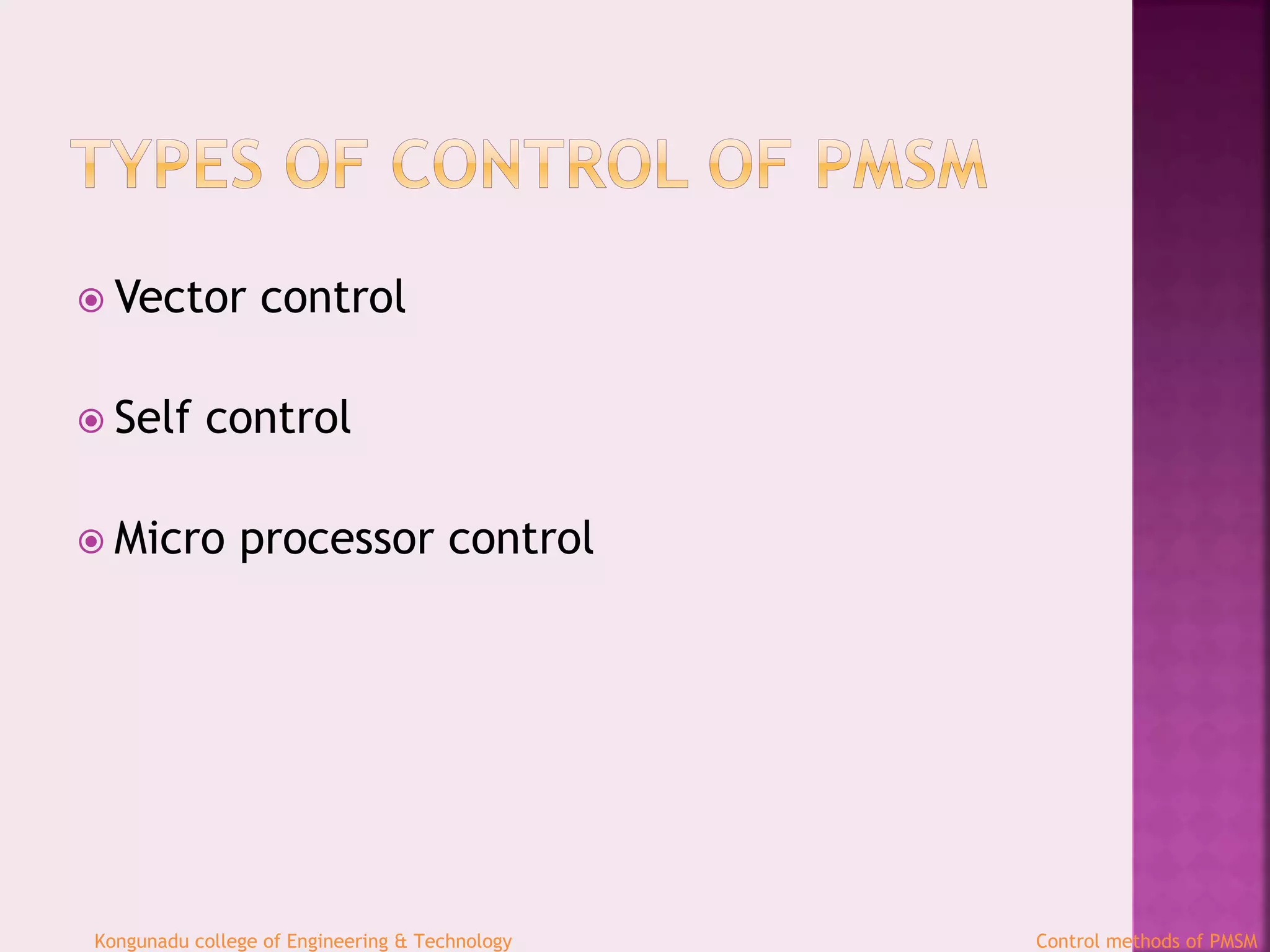 TYPES OF CONTROL OF PMSM

Vector control

Self control

Micro processor control

Kongunadu college of Engineering & Technology

Control methods of PMSM